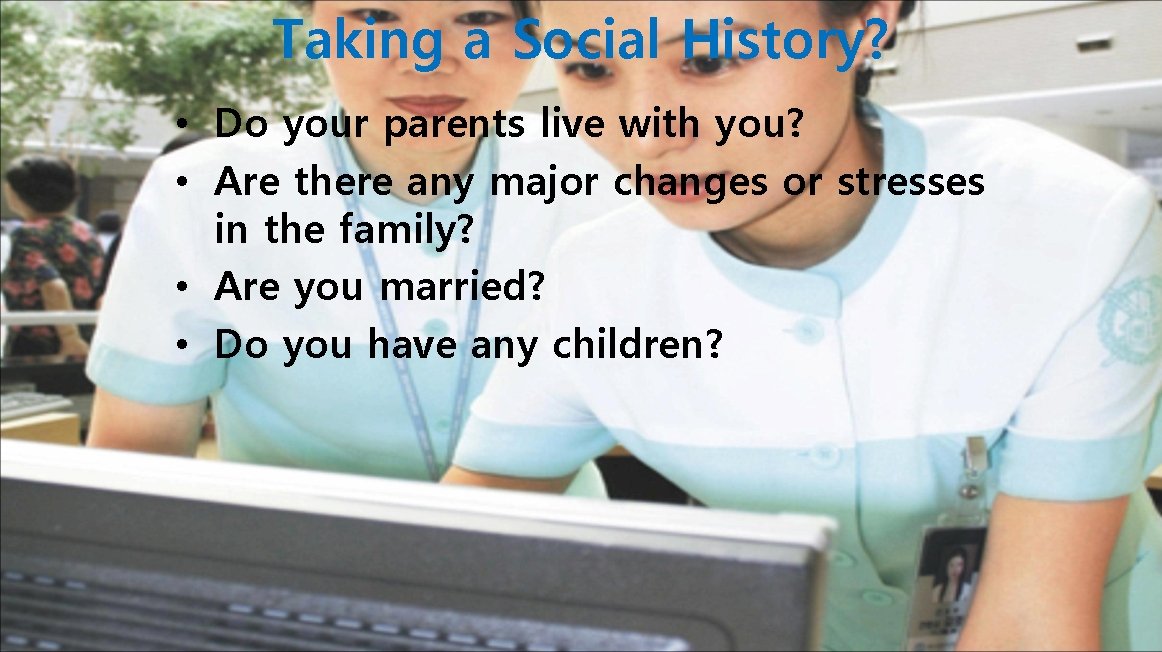 Taking a Social History?

• Do your parents live with you?
• Are there any major changes or stresses in the family?
• Are you married?
• Do you have any children?